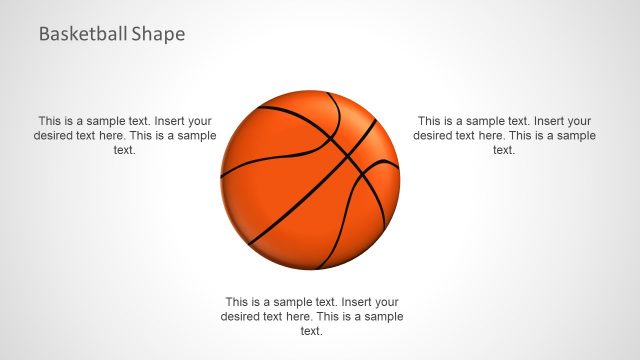 Basketball Shape

This is a sample text. Insert your desired text here. This is a sample text.

This is a sample text. Insert your desired text here. This is a sample text.

This is a sample text. Insert your desired text here. This is a sample text.